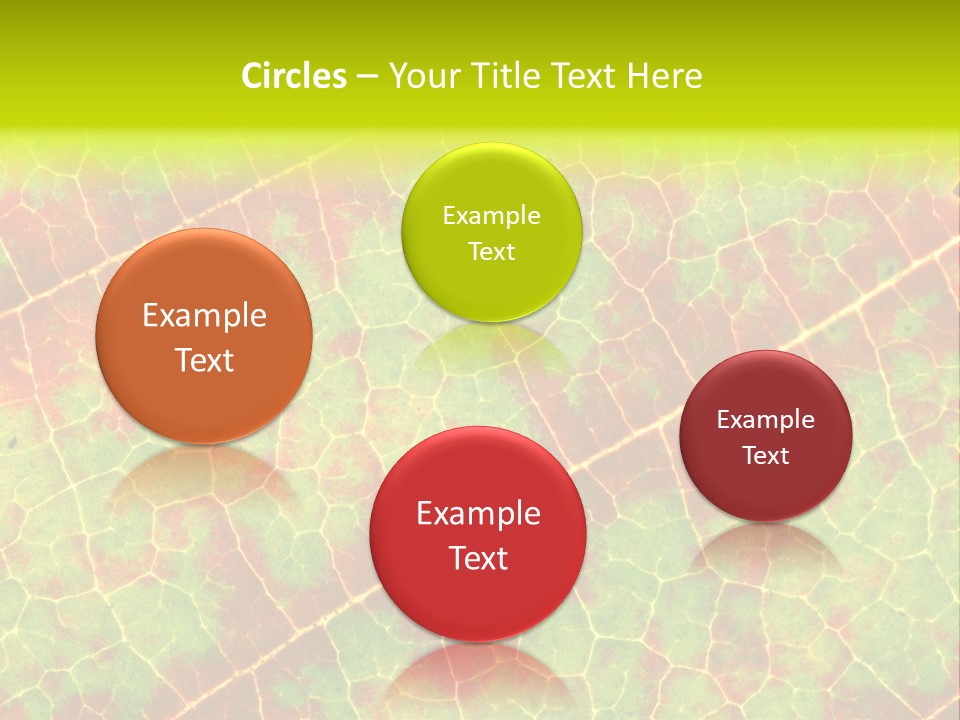 Circles – Your Title Text Here

Example Text

Example Text

Example Text

Example Text